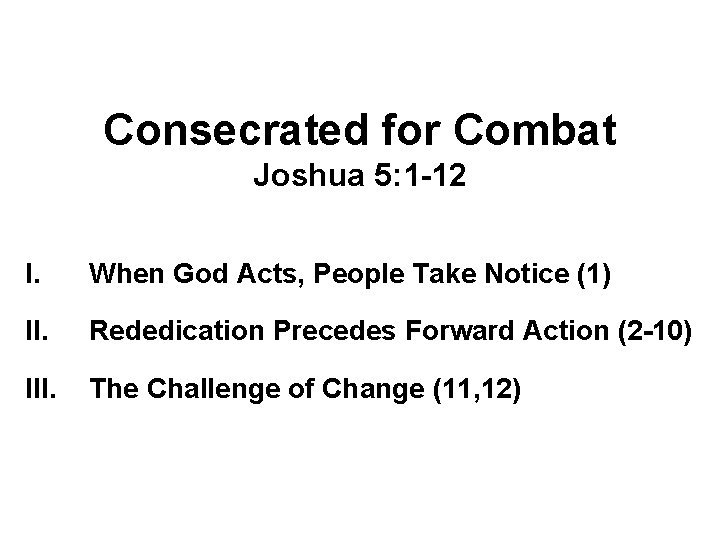 Consecrated for Combat
Joshua 5:1-12

I. When God Acts, People Take Notice (1)

II. Rededication Precedes Forward Action (2-10)

III. The Challenge of Change (11,12)